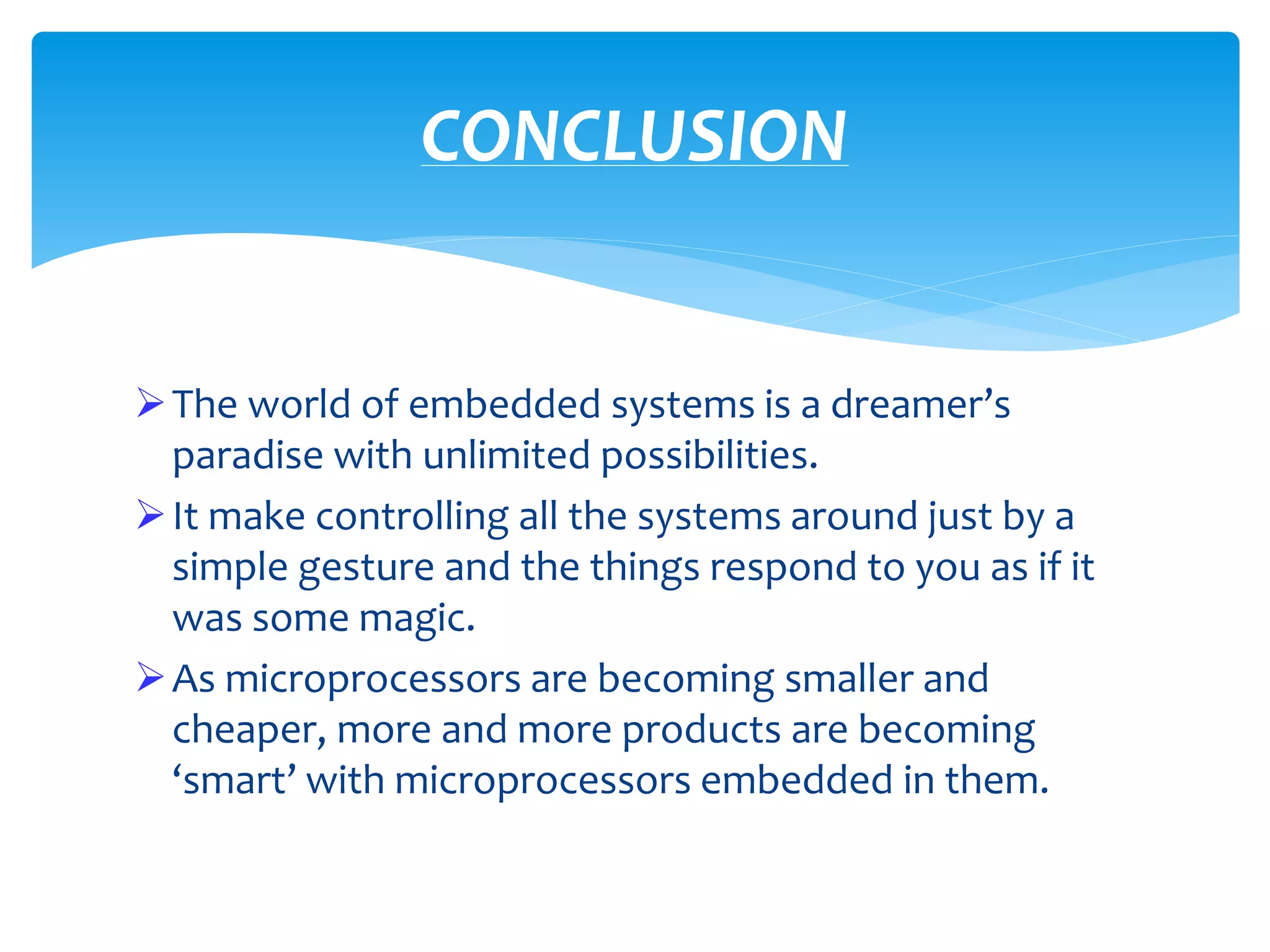 CONCLUSION

➢ The world of embedded systems is a dreamer’s paradise with unlimited possibilities.

➢ It make controlling all the systems around just by a simple gesture and the things respond to you as if it was some magic.

➢ As microprocessors are becoming smaller and cheaper, more and more products are becoming ‘smart’ with microprocessors embedded in them.